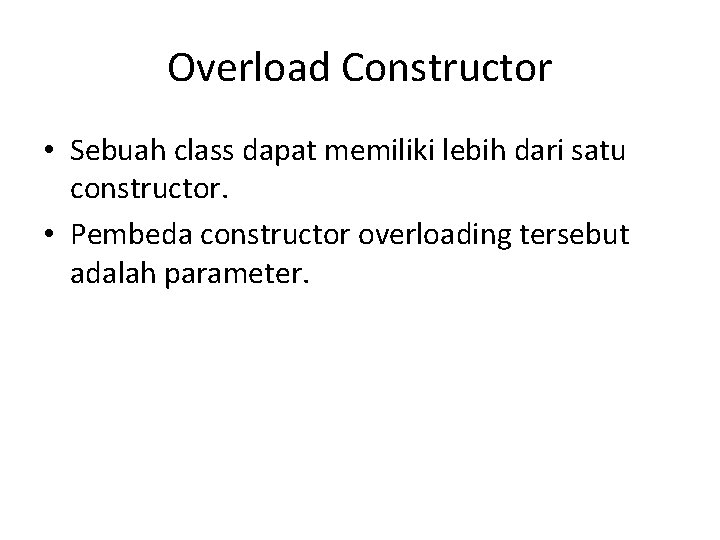 Overload Constructor

• Sebuah class dapat memiliki lebih dari satu constructor.
• Pembeda constructor overloading tersebut adalah parameter.